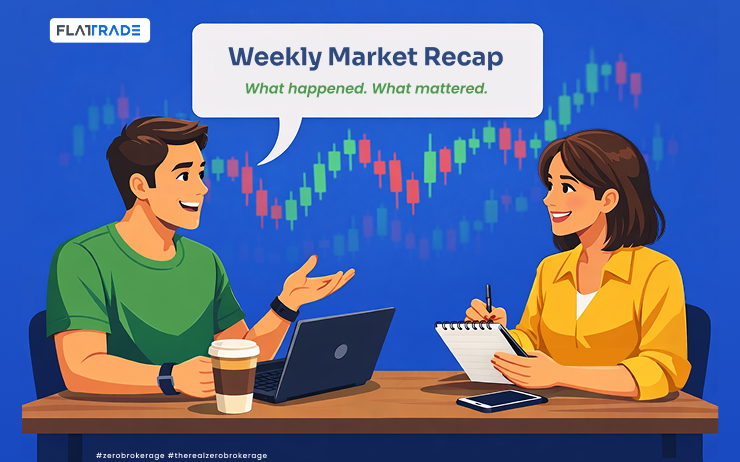 FLATTRADE

Weekly Market Recap

What happened. What mattered.

#zerobrokerage #therealzerobrokerage